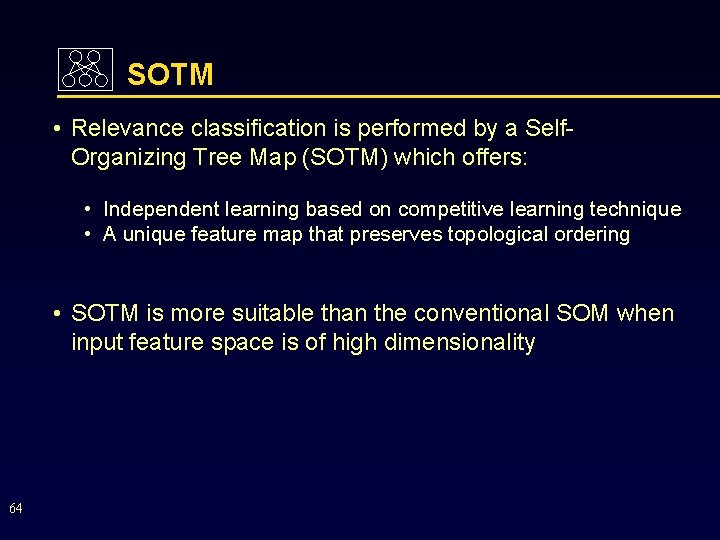 SOTM

• Relevance classification is performed by a Self-Organizing Tree Map (SOTM) which offers:

• Independent learning based on competitive learning technique
• A unique feature map that preserves topological ordering

• SOTM is more suitable than the conventional SOM when input feature space is of high dimensionality

64